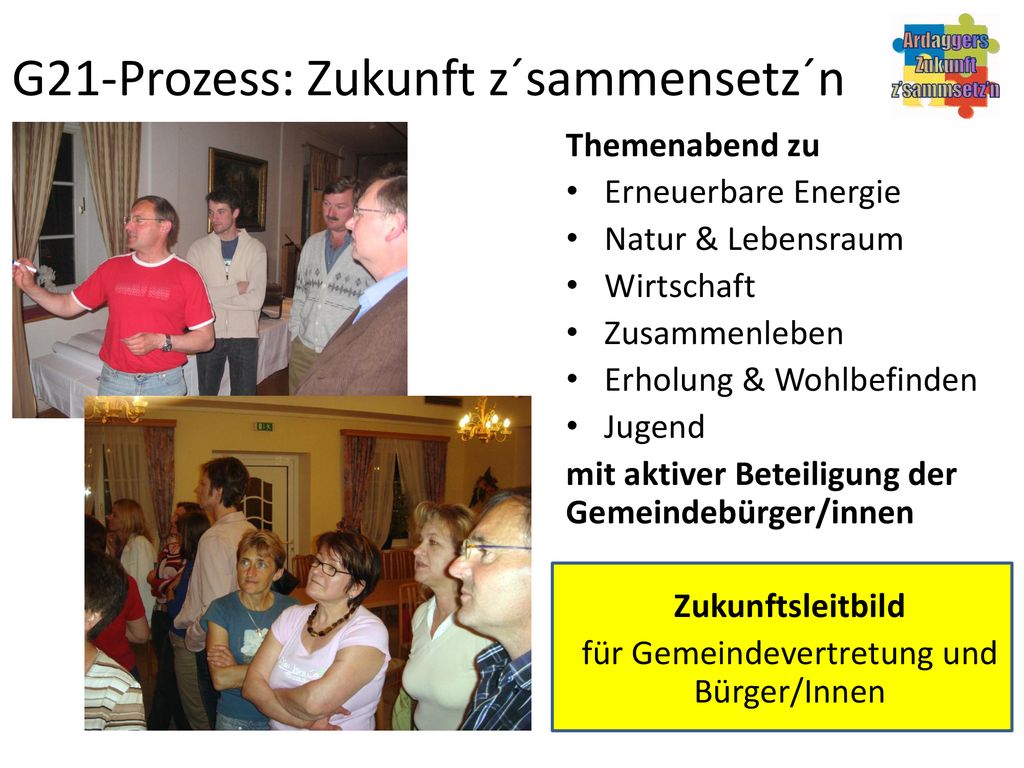 G21-Prozess: Zukunft z´sammensetz´n

Ardaggers Zukunft z'sammsetz'n

Themenabend zu
• Erneuerbare Energie
• Natur & Lebensraum
• Wirtschaft
• Zusammenleben
• Erholung & Wohlbefinden
• Jugend
mit aktiver Beteiligung der Gemeindebürger/innen

Zukunftsleitbild
für Gemeindevertretung und Bürger/Innen